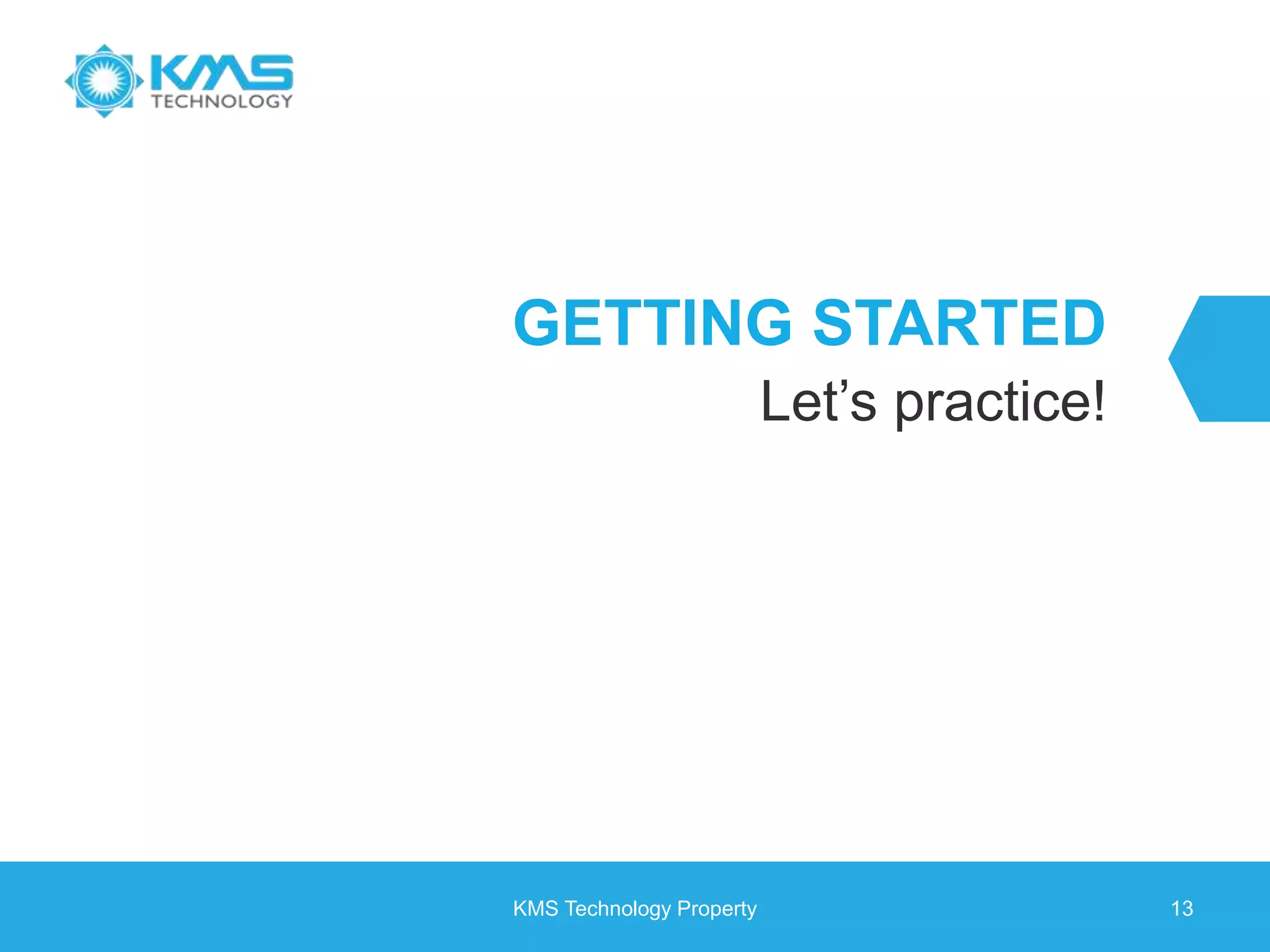 KMS TECHNOLOGY

GETTING STARTED
Let’s practice!

KMS Technology Property

13